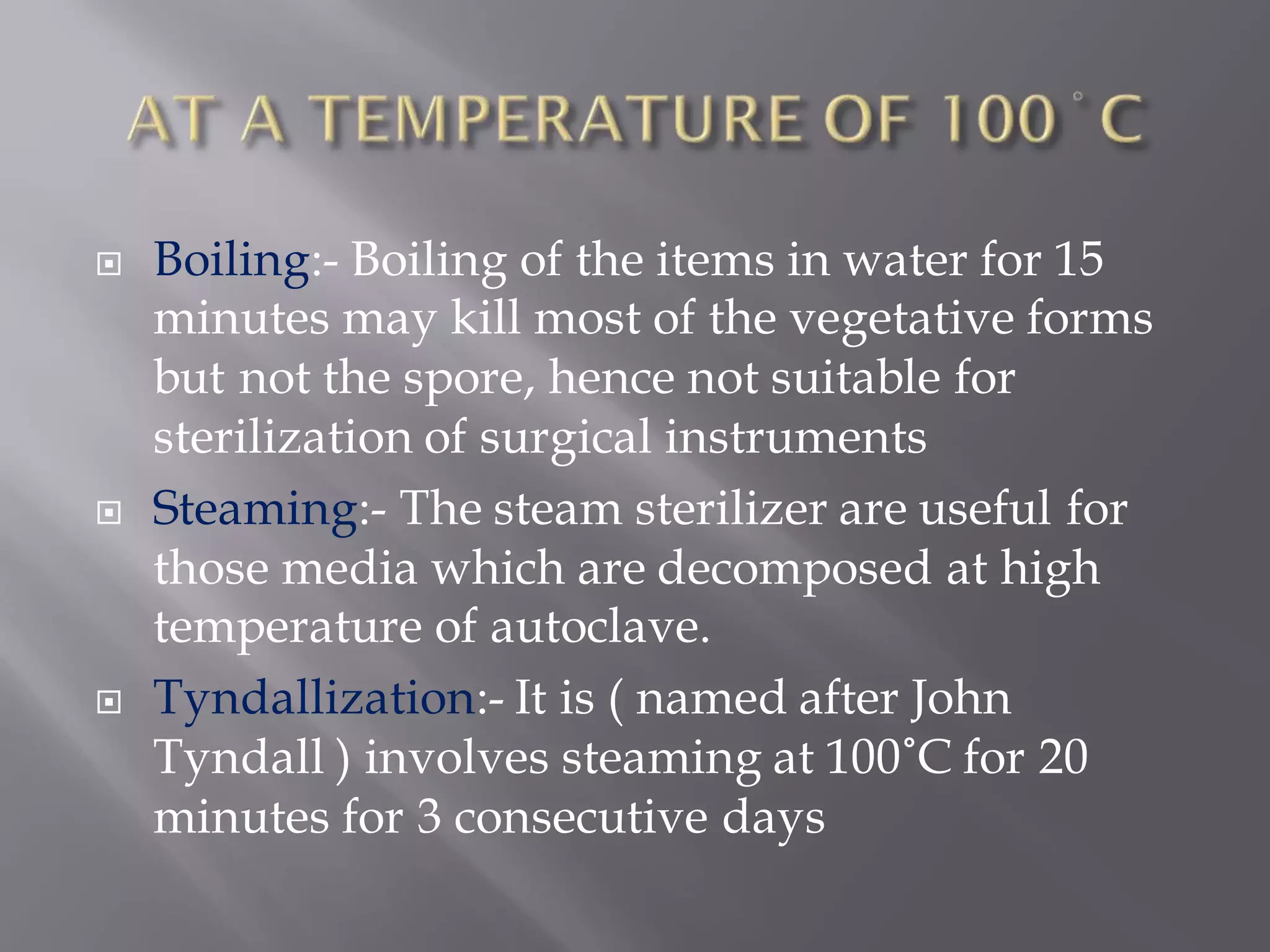 AT A TEMPERATURE OF 100˚C

Boiling:- Boiling of the items in water for 15 minutes may kill most of the vegetative forms but not the spore, hence not suitable for sterilization of surgical instruments

Steaming:- The steam sterilizer are useful for those media which are decomposed at high temperature of autoclave.

Tyndallization:- It is ( named after John Tyndall ) involves steaming at 100˚C for 20 minutes for 3 consecutive days